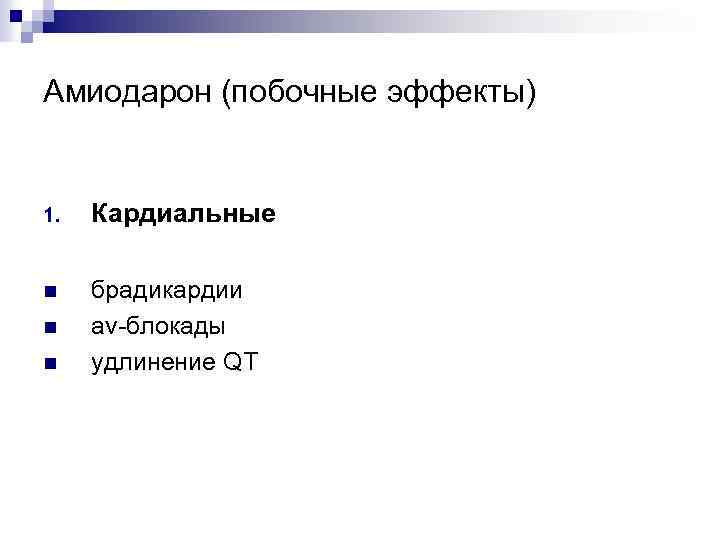 Амиодарон (побочные эффекты)

1. Кардиальные

брадикардии
av-блокады
удлинение QT